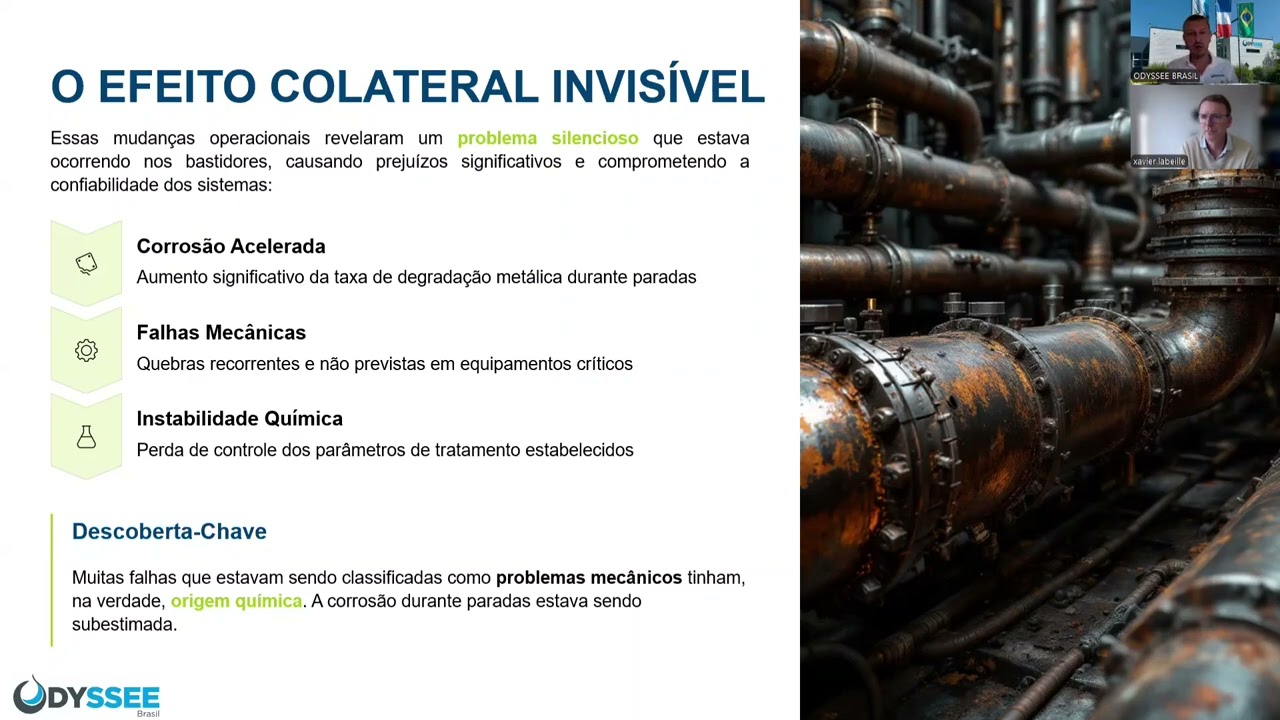 O EFEITO COLATERAL INVISÍVEL

Essas mudanças operacionais revelaram um problema silencioso que estava ocorrendo nos bastidores, causando prejuízos significativos e comprometendo a confiabilidade dos sistemas:

Corrosão Acelerada
Aumento significativo da taxa de degradação metálica durante paradas

Falhas Mecânicas
Quebras recorrentes e não previstas em equipamentos críticos

Instabilidade Química
Perda de controle dos parâmetros de tratamento estabelecidos

Descoberta-Chave

Muitas falhas que estavam sendo classificadas como problemas mecânicos tinham, na verdade, origem química. A corrosão durante paradas estava sendo subestimada.

ODYSSEE Brasil

ODYSSEE BRASIL

xavier.labeille